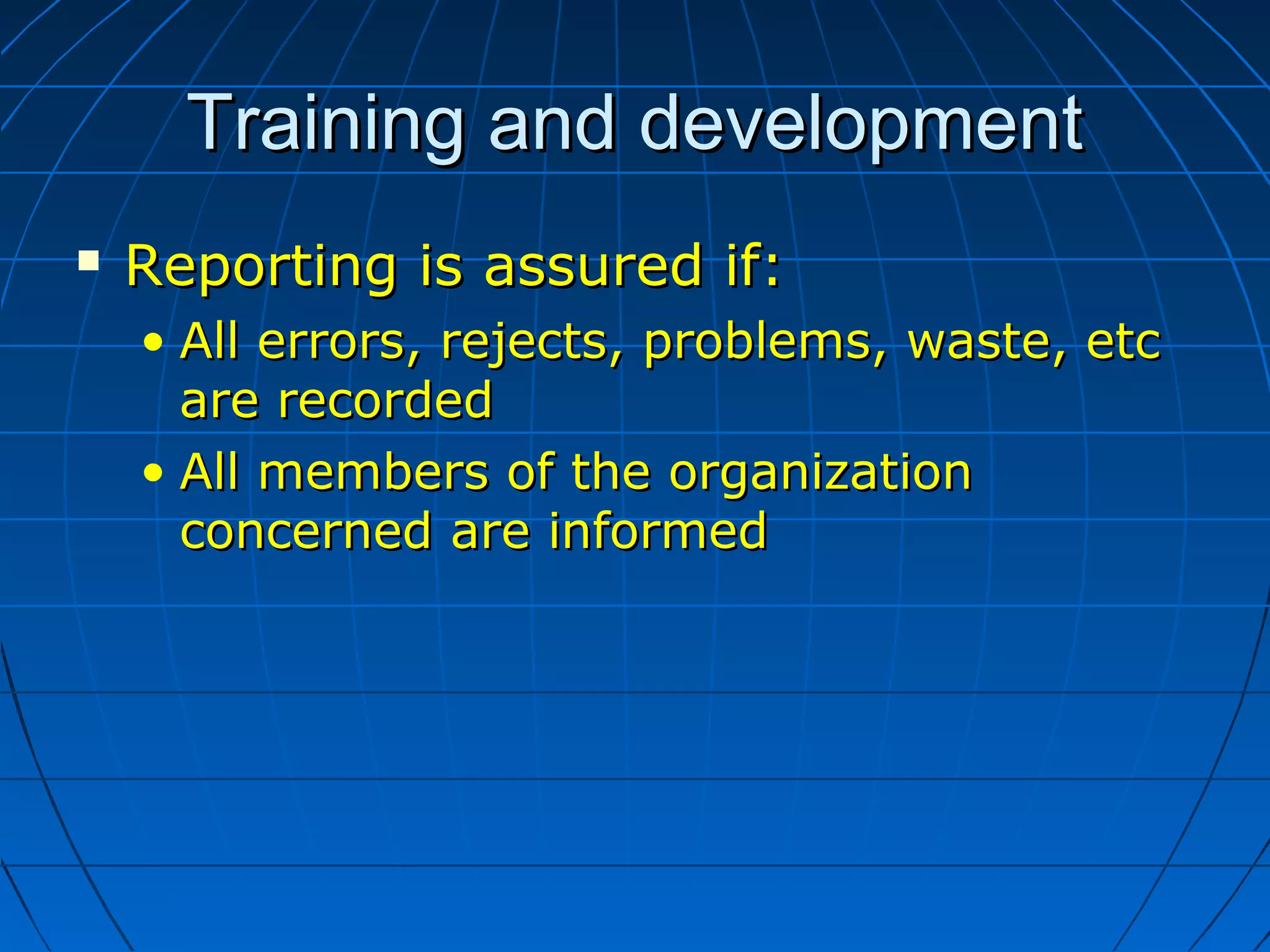 Training and development

▪ Reporting is assured if:
 • All errors, rejects, problems, waste, etc are recorded
 • All members of the organization concerned are informed